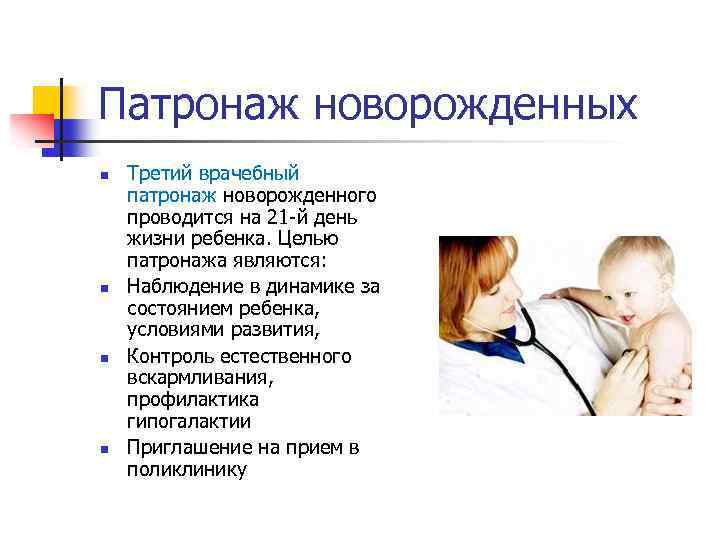 Патронаж новорожденных

- Третий врачебный патронаж новорожденного проводится на 21-й день жизни ребенка. Целью патронажа являются:
- Наблюдение в динамике за состоянием ребенка, условиями развития,
- Контроль естественного вскармливания, профилактика гипогалактии
- Приглашение на прием в поликлинику